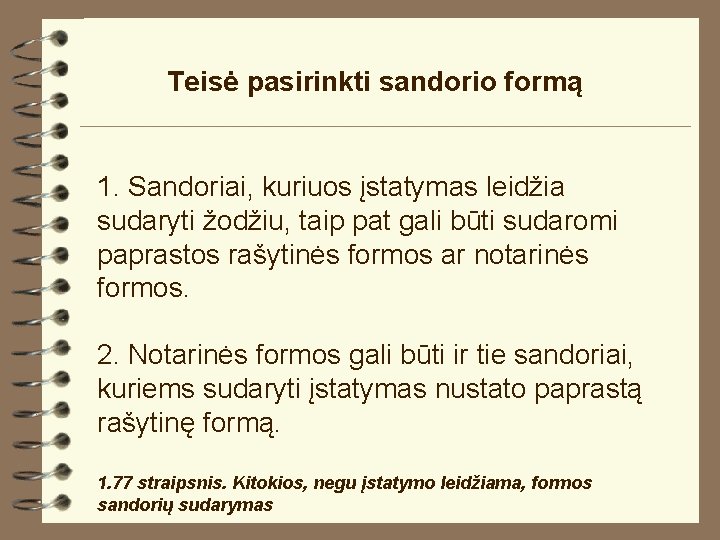 Teisė pasirinkti sandorio formą

1. Sandoriai, kuriuos įstatymas leidžia sudaryti žodžiu, taip pat gali būti sudaromi paprastos rašytinės formos ar notarinės formos.

2. Notarinės formos gali būti ir tie sandoriai, kuriems sudaryti įstatymas nustato paprastą rašytinę formą.

1.77 straipsnis. Kitokios, negu įstatymo leidžiama, formos sandorių sudarymas